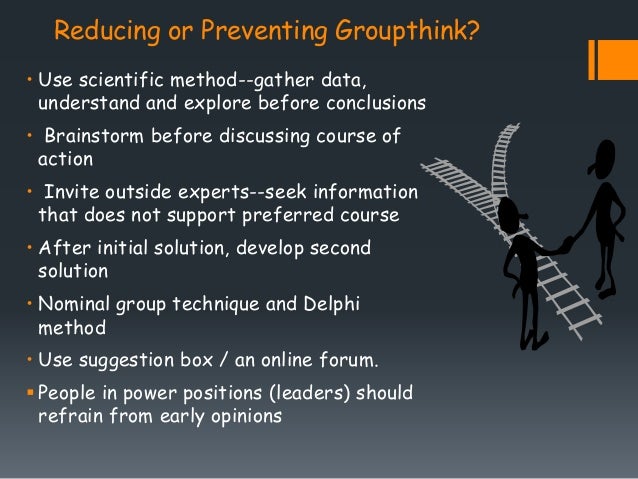 Reducing or Preventing Groupthink?

• Use scientific method--gather data, understand and explore before conclusions

• Brainstorm before discussing course of action

• Invite outside experts--seek information that does not support preferred course

• After initial solution, develop second solution

• Nominal group technique and Delphi method

• Use suggestion box / an online forum.

▪ People in power positions (leaders) should refrain from early opinions